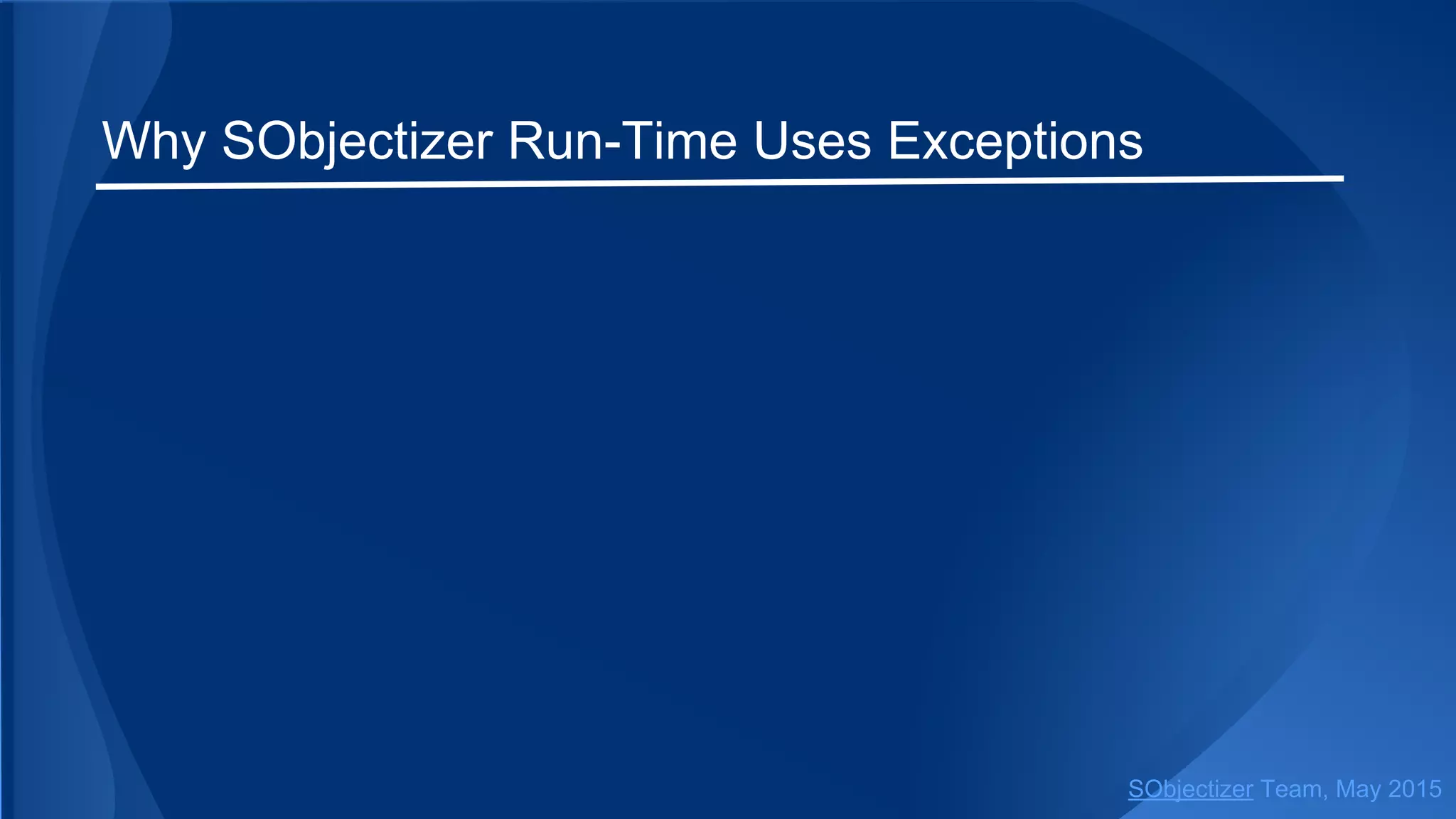 Why SObjectizer Run-Time Uses Exceptions

SObjectizer Team, May 2015